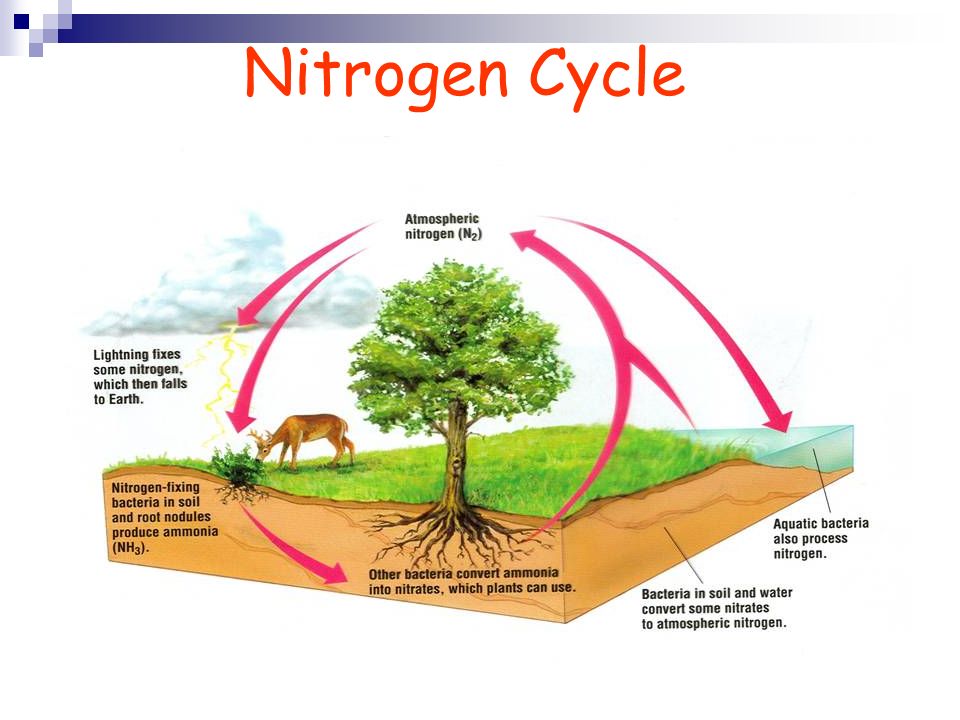 Nitrogen Cycle

Atmospheric nitrogen ($N_2$)

Lightning fixes some nitrogen, which then falls to Earth.

Nitrogen-fixing bacteria in soil and root nodules produce ammonia ($NH_3$).

Other bacteria convert ammonia into nitrates, which plants can use.

Aquatic bacteria also process nitrogen.

Bacteria in soil and water convert some nitrates to atmospheric nitrogen.